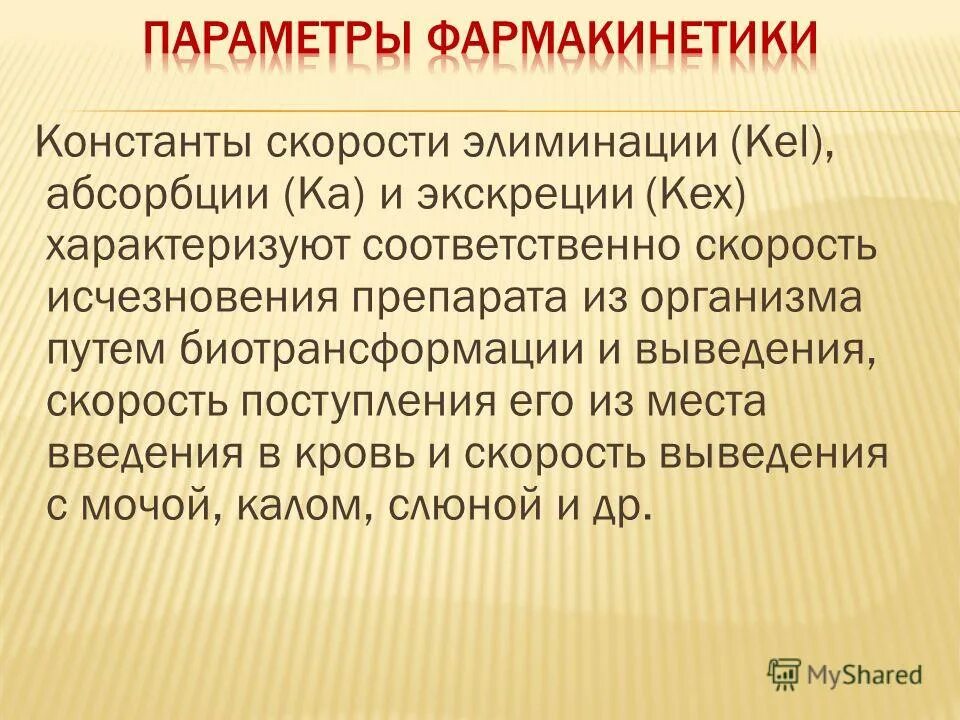 ПАРАМЕТРЫ ФАРМАКИНЕТИКИ

Константы скорости элиминации (Kel), абсорбции (Ka) и экскреции (Kex) характеризуют соответственно скорость исчезновения препарата из организма путем биотрансформации и выведения, скорость поступления его из места введения в кровь и скорость выведения с мочой, калом, слюной и др.

MyShared